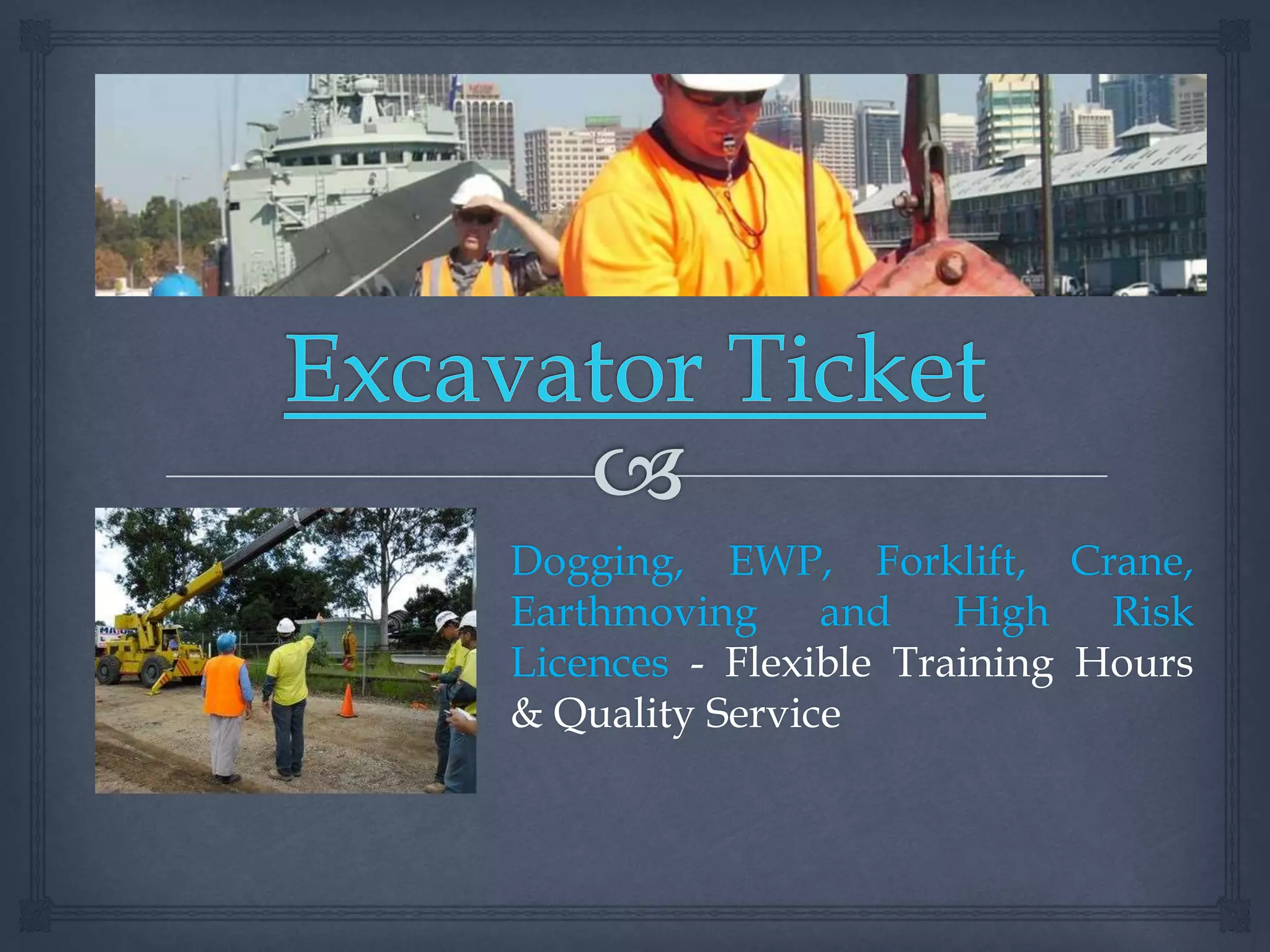 Excavator Ticket

Dogging, EWP, Forklift, Crane, Earthmoving and High Risk Licences - Flexible Training Hours & Quality Service